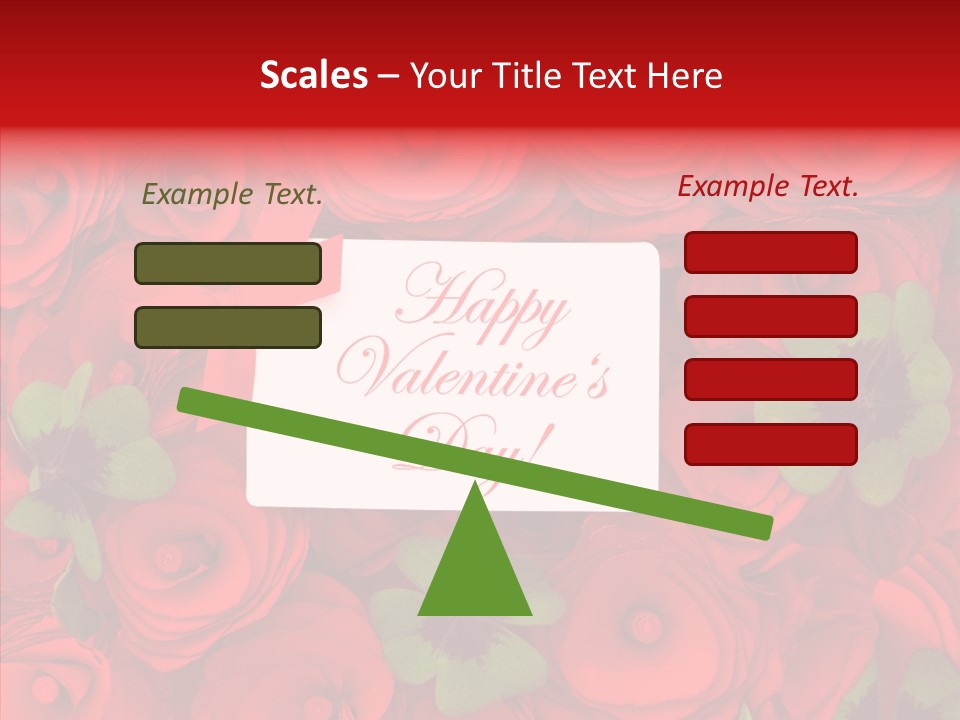 Scales – Your Title Text Here

Example Text.

Example Text.

Happy Valentine's Day!